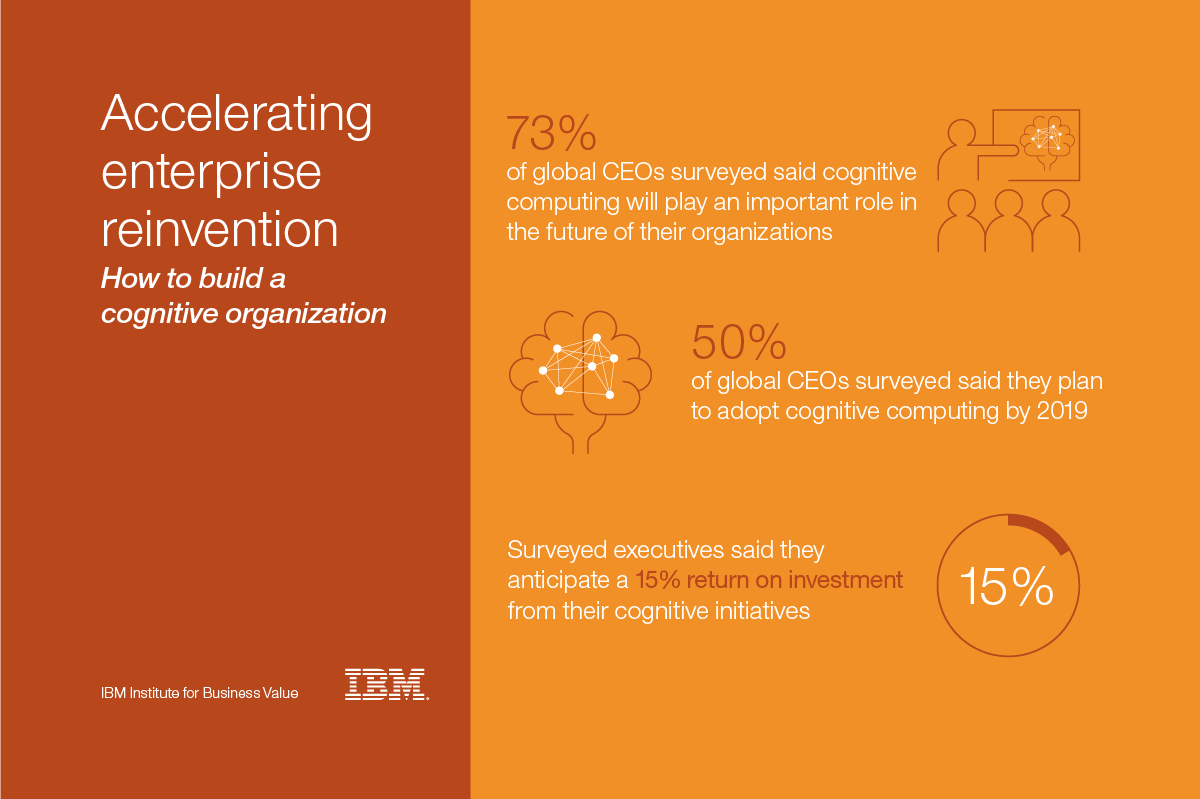 Accelerating enterprise reinvention

How to build a cognitive organization

IBM Institute for Business Value

IBM

73%
of global CEOs surveyed said cognitive computing will play an important role in the future of their organizations

50%
of global CEOs surveyed said they plan to adopt cognitive computing by 2019

Surveyed executives said they anticipate a 15% return on investment from their cognitive initiatives

15%